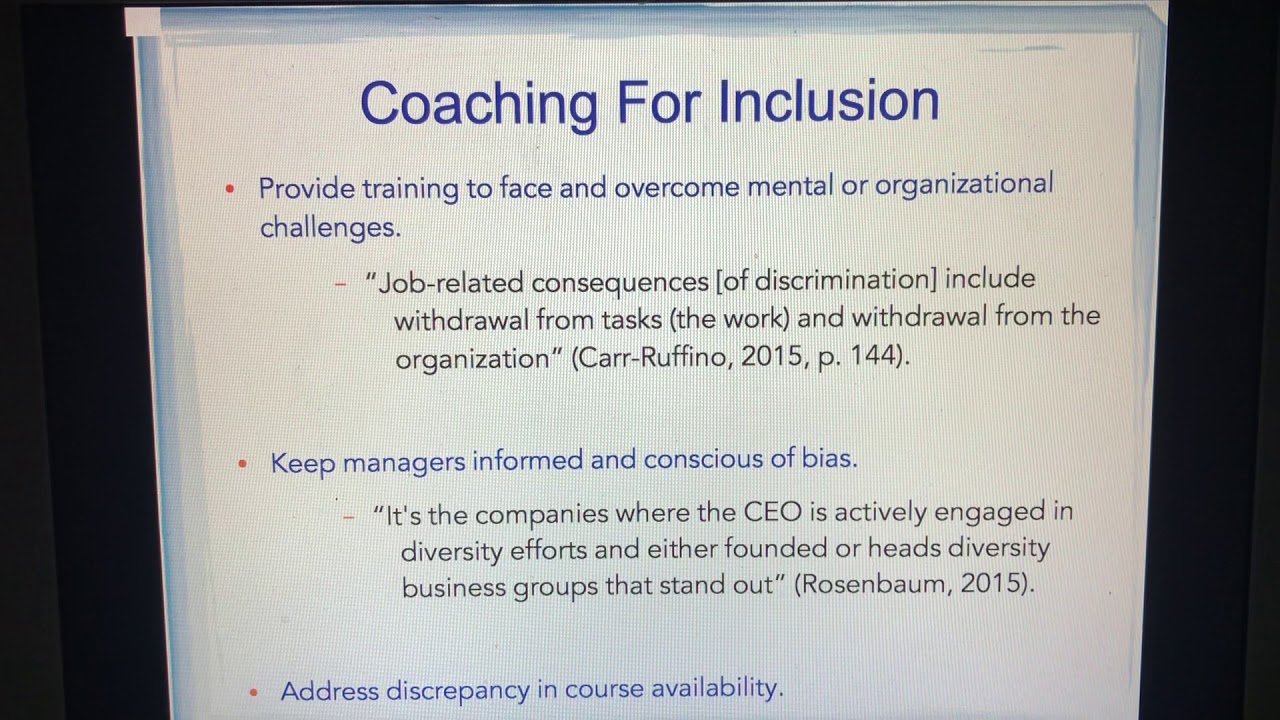 Coaching For Inclusion

• Provide training to face and overcome mental or organizational challenges.

– "Job-related consequences [of discrimination] include withdrawal from tasks (the work) and withdrawal from the organization" (Carr-Ruffino, 2015, p. 144).

• Keep managers informed and conscious of bias.

– "It's the companies where the CEO is actively engaged in diversity efforts and either founded or heads diversity business groups that stand out" (Rosenbaum, 2015).

• Address discrepancy in course availability.